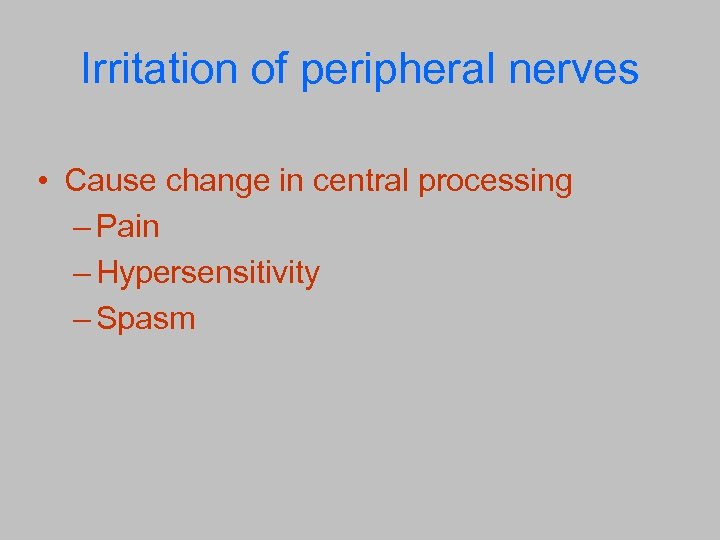 Irritation of peripheral nerves

• Cause change in central processing
  – Pain
  – Hypersensitivity
  – Spasm